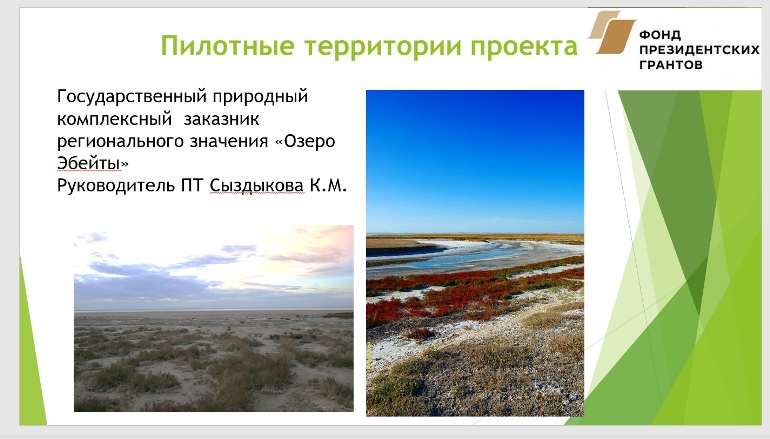 Пилотные территории проекта

ФОНД ПРЕЗИДЕНТСКИХ ГРАНТОВ

Государственный природный комплексный заказник регионального значения «Озеро Эбейты»
Руководитель ПТ Сыздыкова К.М.